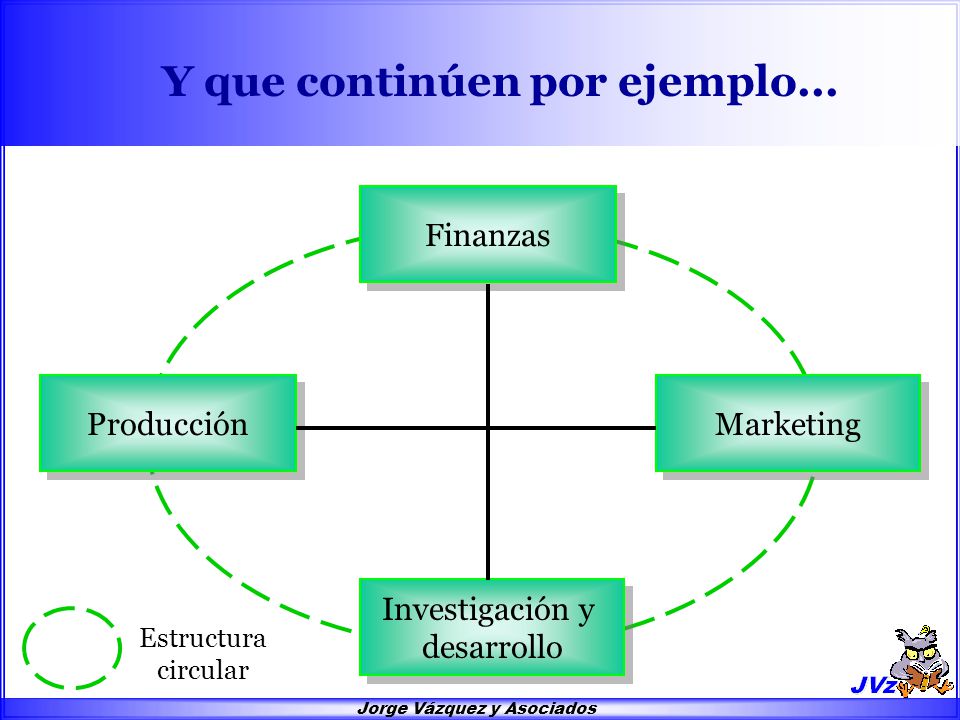 Y que continúen por ejemplo…

Finanzas

Producción

Marketing

Investigación y desarrollo

Estructura circular

JVz

Jorge Vázquez y Asociados